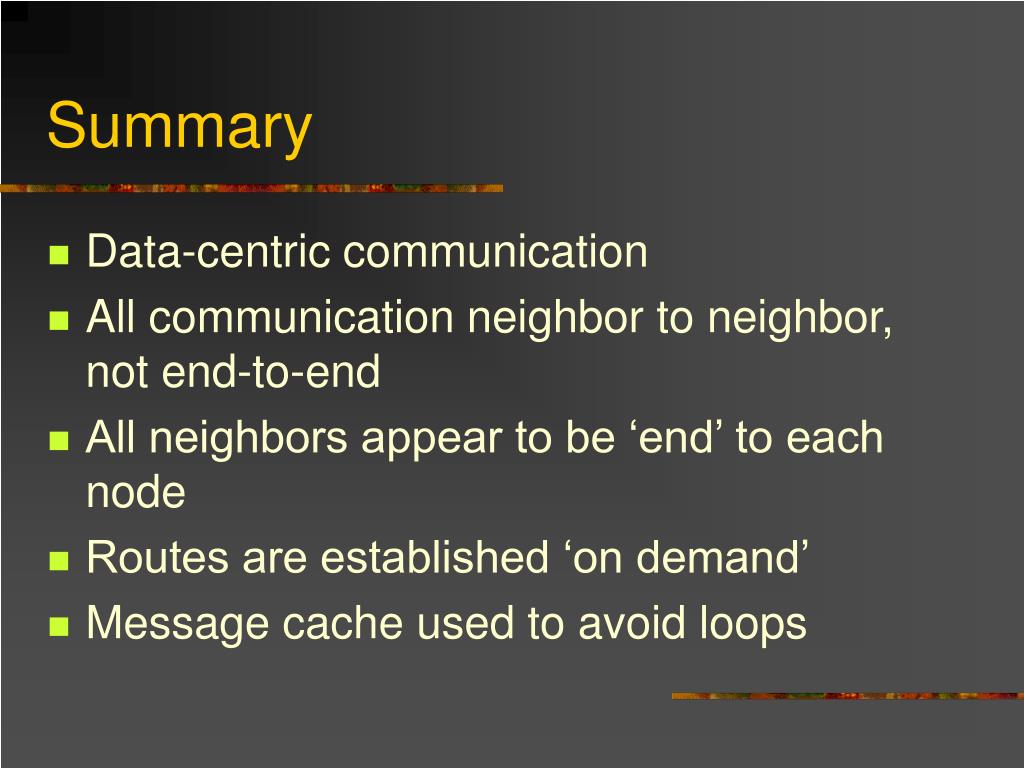 Summary

- Data-centric communication
- All communication neighbor to neighbor, not end-to-end
- All neighbors appear to be ‘end’ to each node
- Routes are established ‘on demand’
- Message cache used to avoid loops